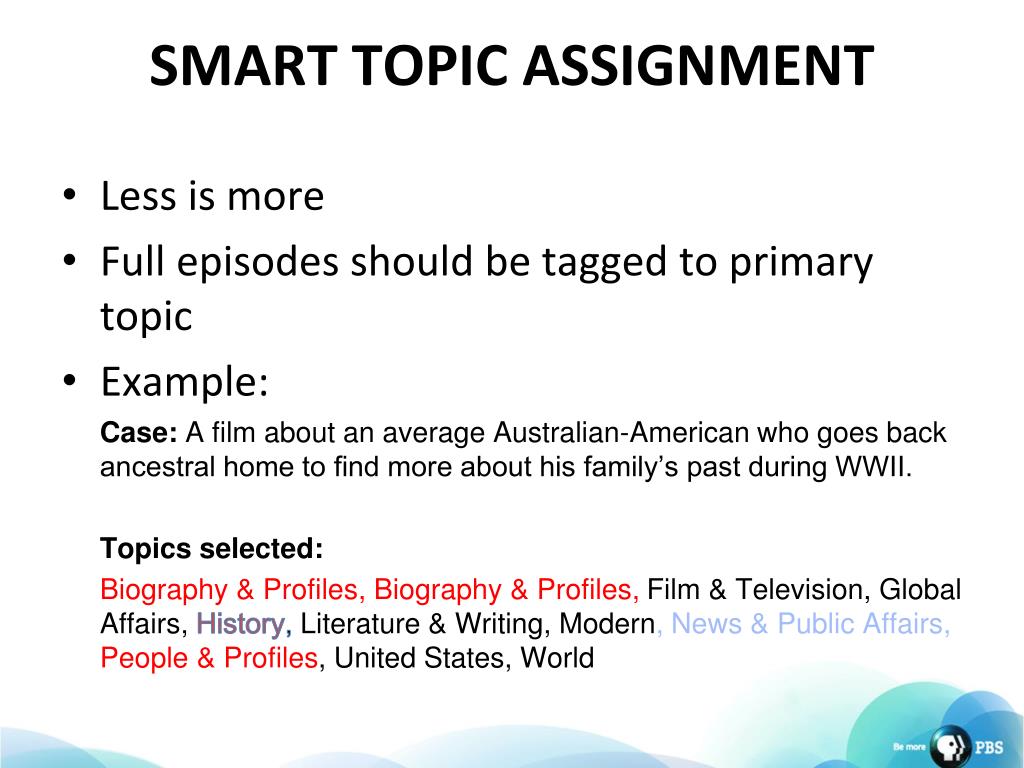 SMART TOPIC ASSIGNMENT

• Less is more
• Full episodes should be tagged to primary topic
• Example:

Case: A film about an average Australian-American who goes back ancestral home to find more about his family's past during WWII.

Topics selected:

Biography & Profiles, Biography & Profiles, Film & Television, Global Affairs, History, Literature & Writing, Modern, News & Public Affairs, People & Profiles, United States, World

Be more PBS